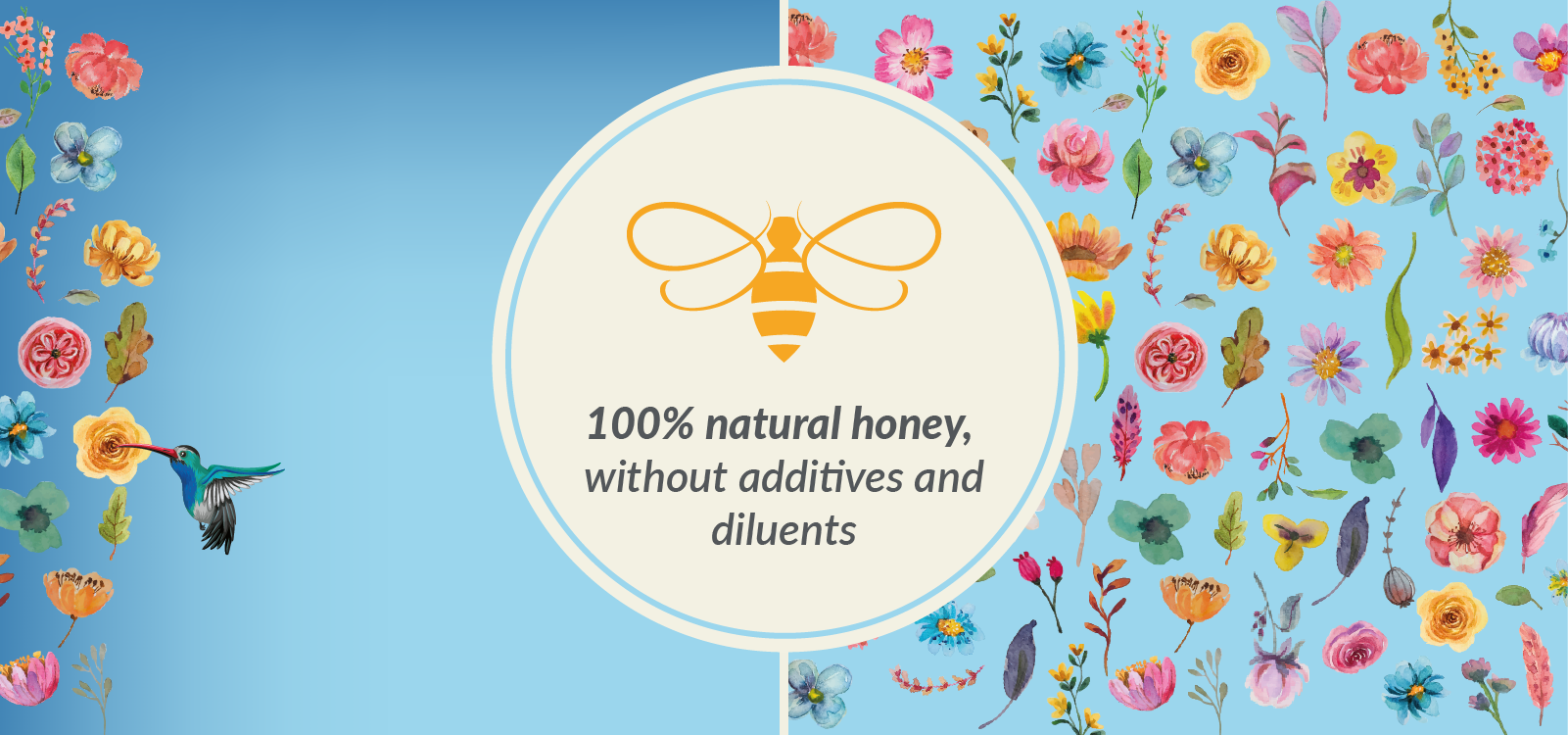 100% natural honey, without additives and diluents